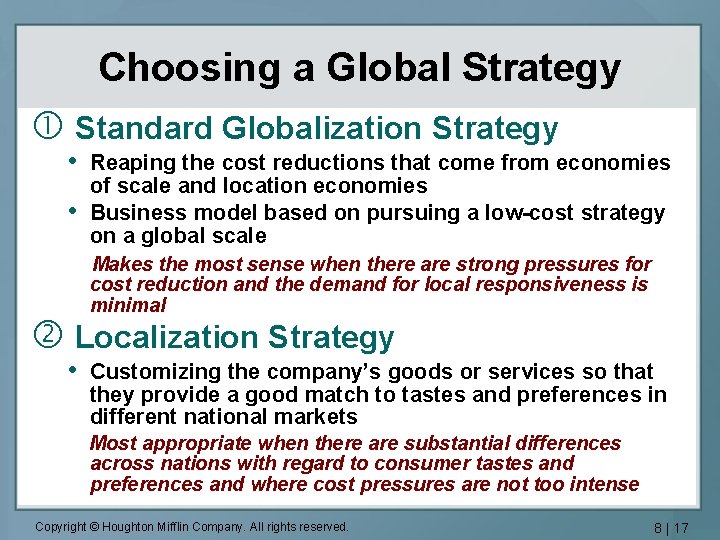 Choosing a Global Strategy

① Standard Globalization Strategy

• Reaping the cost reductions that come from economies of scale and location economies

• Business model based on pursuing a low-cost strategy on a global scale

Makes the most sense when there are strong pressures for cost reduction and the demand for local responsiveness is minimal

② Localization Strategy

• Customizing the company's goods or services so that they provide a good match to tastes and preferences in different national markets

Most appropriate when there are substantial differences across nations with regard to consumer tastes and preferences and where cost pressures are not too intense

Copyright © Houghton Mifflin Company. All rights reserved.

8 | 17